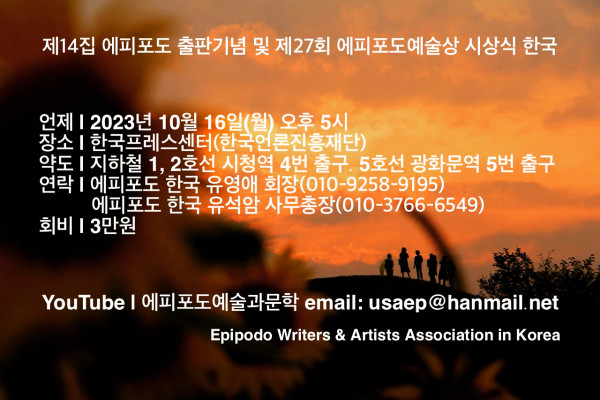 제14집 에피포도 출판기념 및 제27회 에피포도예술상 시상식 한국

언제 I 2023년 10월 16일(월) 오후 5시
장소 I 한국프레스센터(한국언론진흥재단)
약도 I 지하철 1, 2호선 시청역 4번 출구. 5호선 광화문역 5번 출구
연락 I 에피포도 한국 유영애 회장(010-9258-9195)
에피포도 한국 유석암 사무총장(010-3766-6549)
회비 I 3만원

YouTube I 에피포도예술과문학 email: usaep@hanmail.net

Epipodo Writers & Artists Association in Korea